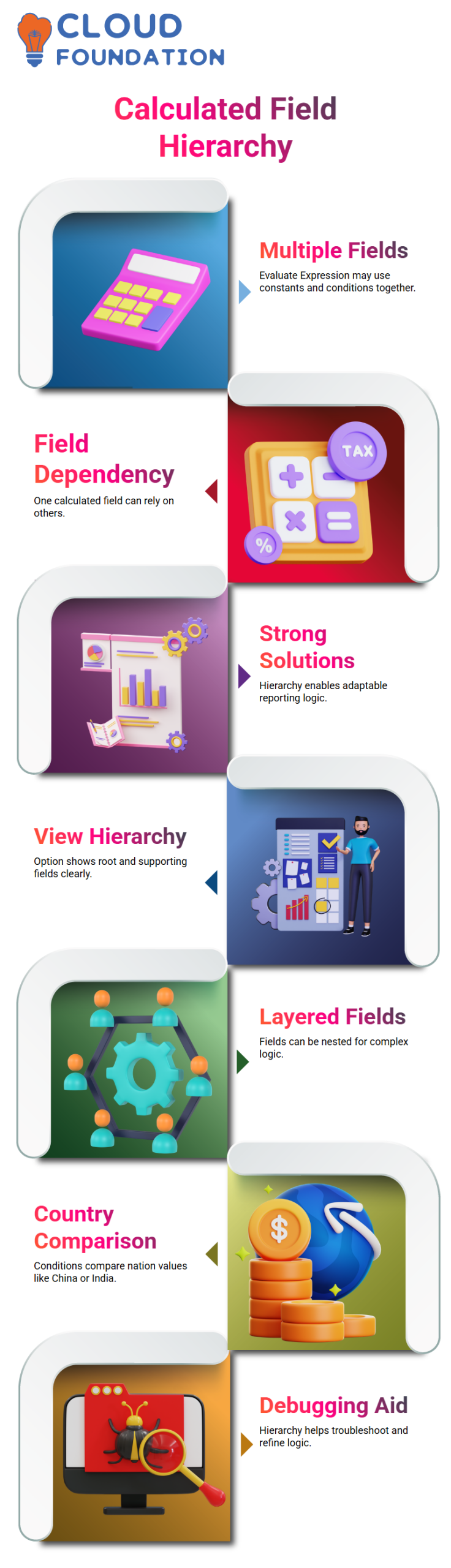 CLOUD FOUNDATION

Calculated Field Hierarchy

Multiple Fields
Evaluate Expression may use constants and conditions together.

TAX
%

Field Dependency
One calculated field can rely on others.

Strong Solutions
Hierarchy enables adaptable reporting logic.

View Hierarchy
Option shows root and supporting fields clearly.

Layered Fields
Fields can be nested for complex logic.

$

Country Comparison
Conditions compare nation values like China or India.

Debugging Aid
Hierarchy helps troubleshoot and refine logic.